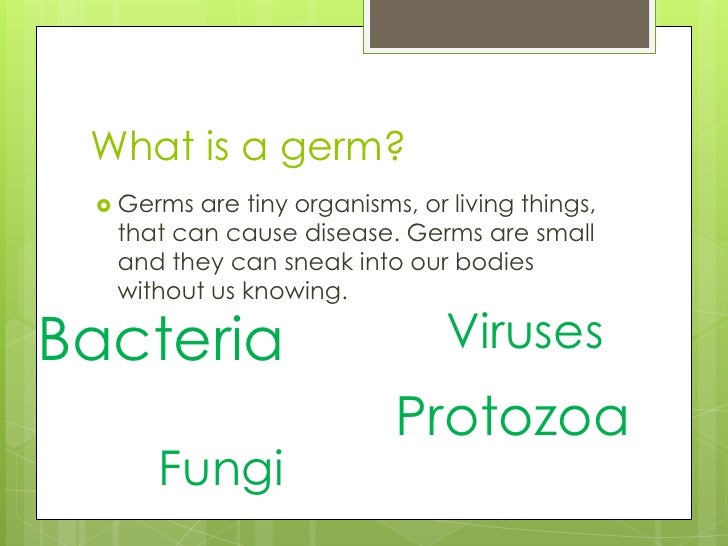 What is a germ?

Germs are tiny organisms, or living things, that can cause disease. Germs are small and they can sneak into our bodies without us knowing.

Bacteria

Viruses

Protozoa

Fungi